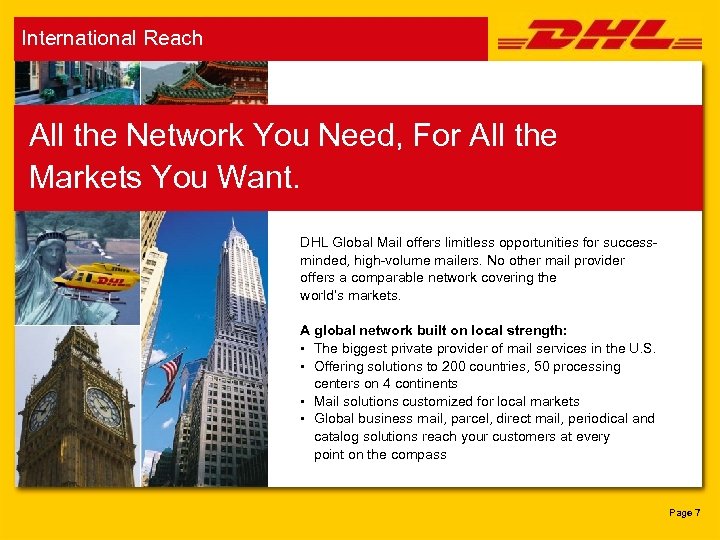 International Reach

DHL

All the Network You Need, For All the Markets You Want.

DHL

DHL Global Mail offers limitless opportunities for success-minded, high-volume mailers. No other mail provider offers a comparable network covering the world's markets.

A global network built on local strength:
• The biggest private provider of mail services in the U.S.
• Offering solutions to 200 countries, 50 processing centers on 4 continents
• Mail solutions customized for local markets
• Global business mail, parcel, direct mail, periodical and catalog solutions reach your customers at every point on the compass

Page 7